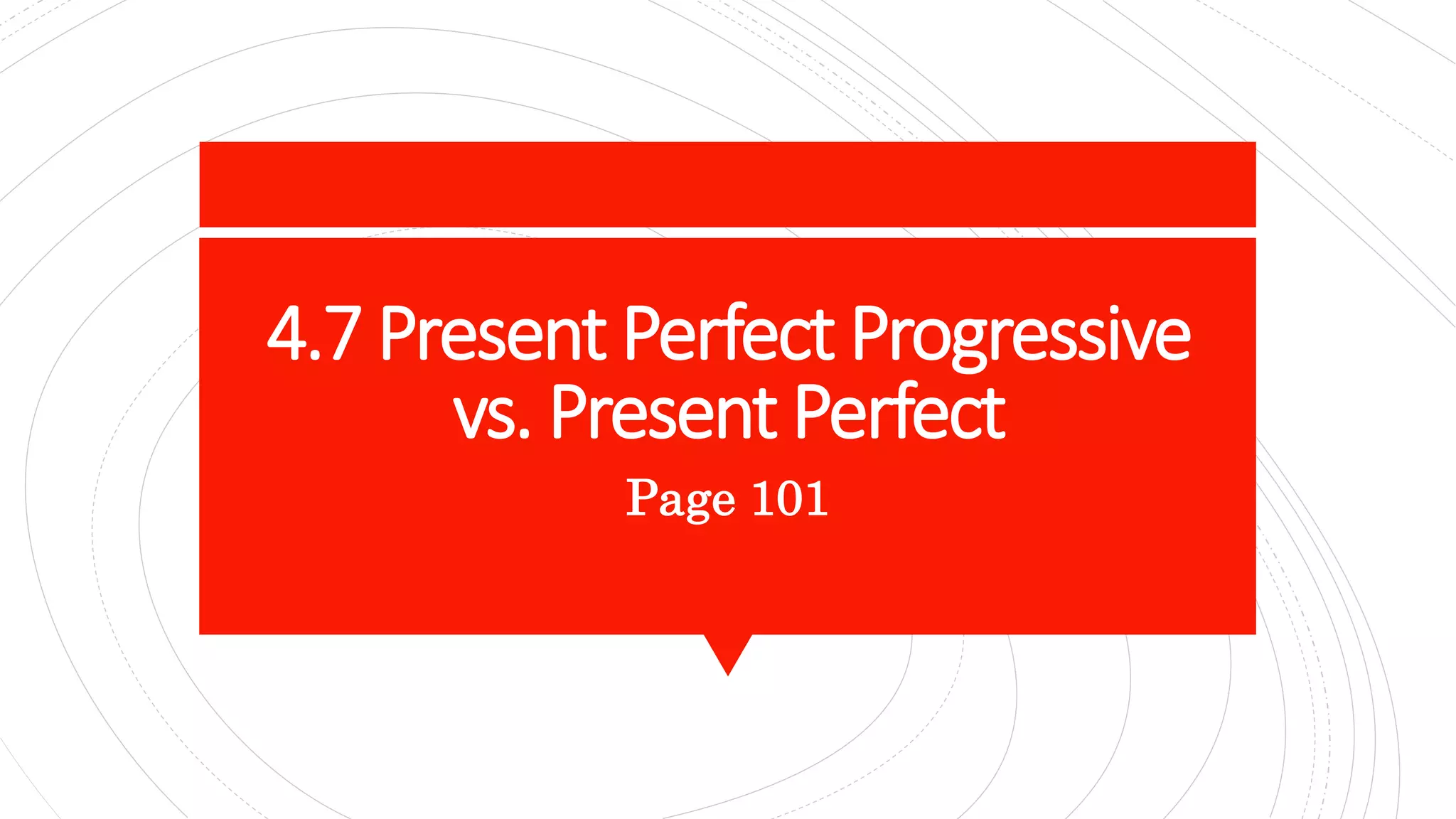 4.7 Present Perfect Progressive vs. Present Perfect

Page 101